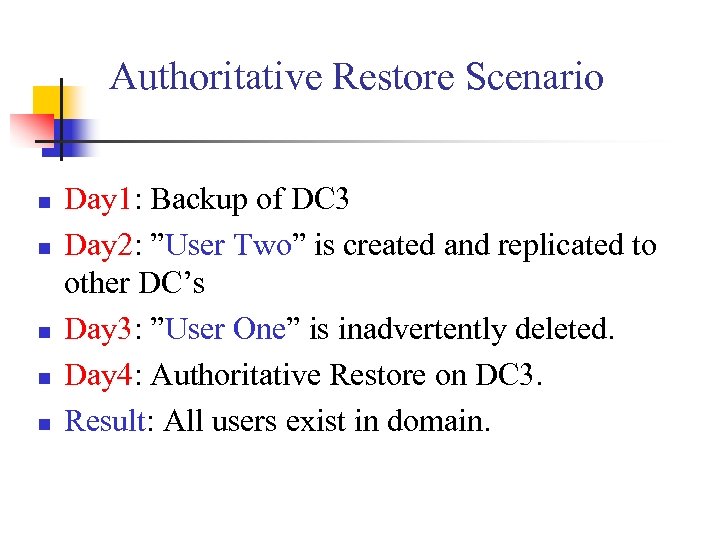 Authoritative Restore Scenario

- Day1: Backup of DC3
- Day2: ”User Two” is created and replicated to other DC’s
- Day3: ”User One” is inadvertently deleted.
- Day4: Authoritative Restore on DC3.
- Result: All users exist in domain.